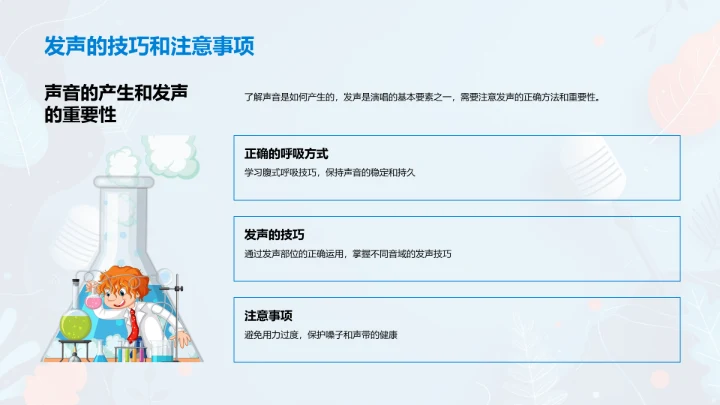 发声的技巧和注意事项

声音的产生和发声的重要性

了解声音是如何产生的，发声是演唱的基本要素之一，需要注意发声的正确方法和重要性。

正确的呼吸方式

学习腹式呼吸技巧，保持声音的稳定和持久

发声的技巧

通过发声部位的正确运用，掌握不同音域的发声技巧

注意事项

避免用力过度，保护嗓子和声带的健康